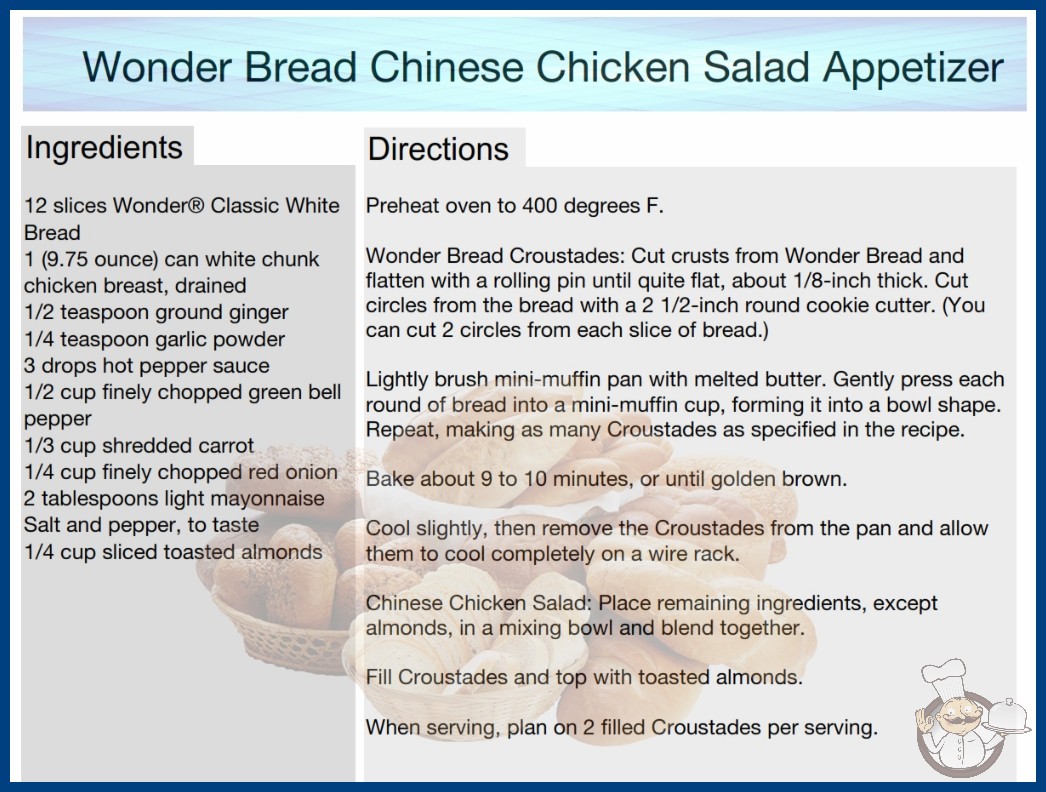 Wonder Bread Chinese Chicken Salad Appetizer

Ingredients

12 slices Wonder® Classic White Bread
1 (9.75 ounce) can white chunk chicken breast, drained
1/2 teaspoon ground ginger
1/4 teaspoon garlic powder
3 drops hot pepper sauce
1/2 cup finely chopped green bell pepper
1/3 cup shredded carrot
1/4 cup finely chopped red onion
2 tablespoons light mayonnaise
Salt and pepper, to taste
1/4 cup sliced toasted almonds

Directions

Preheat oven to 400 degrees F.

Wonder Bread Croustades: Cut crusts from Wonder Bread and flatten with a rolling pin until quite flat, about 1/8-inch thick. Cut circles from the bread with a 2 1/2-inch round cookie cutter. (You can cut 2 circles from each slice of bread.)

Lightly brush mini-muffin pan with melted butter. Gently press each round of bread into a mini-muffin cup, forming it into a bowl shape. Repeat, making as many Croustades as specified in the recipe.

Bake about 9 to 10 minutes, or until golden brown.

Cool slightly, then remove the Croustades from the pan and allow them to cool completely on a wire rack.

Chinese Chicken Salad: Place remaining ingredients, except almonds, in a mixing bowl and blend together.

Fill Croustades and top with toasted almonds.

When serving, plan on 2 filled Croustades per serving.